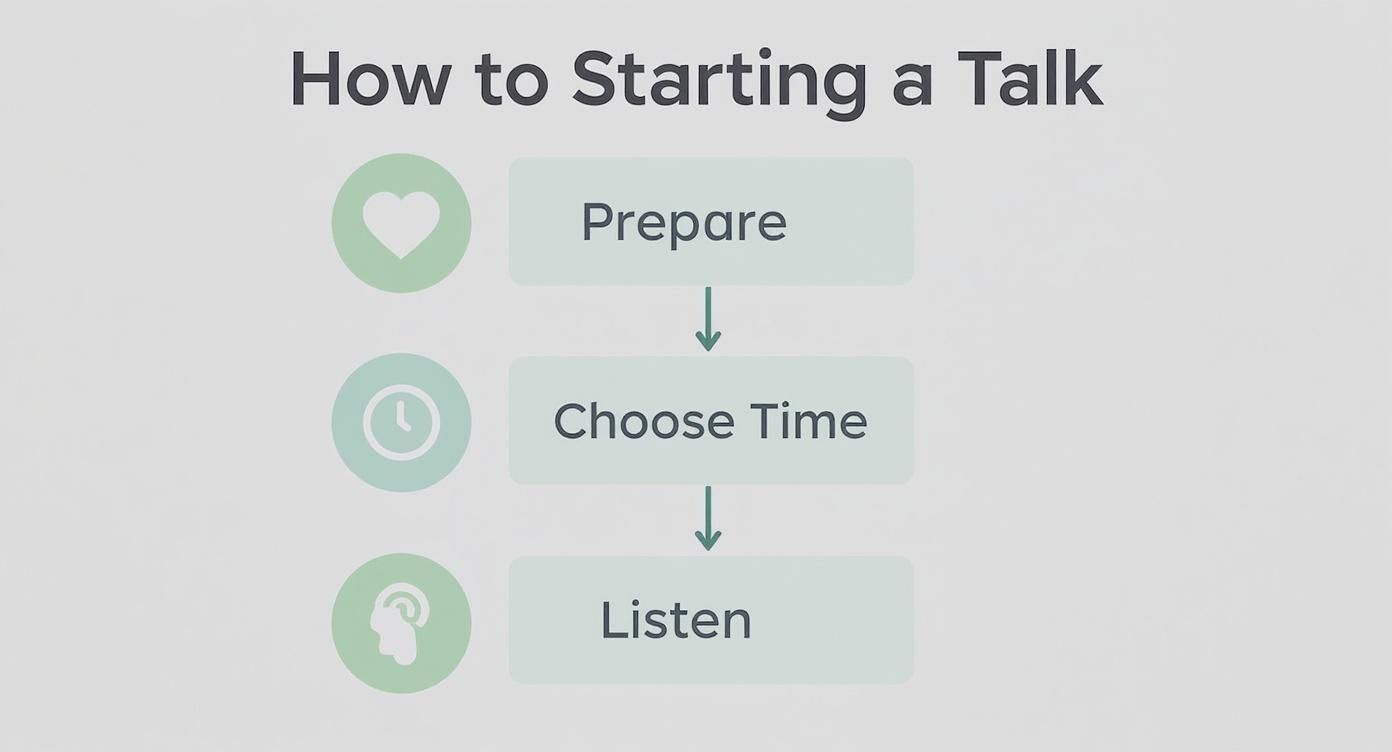 How to Starting a Talk

Prepare

Choose Time

Listen